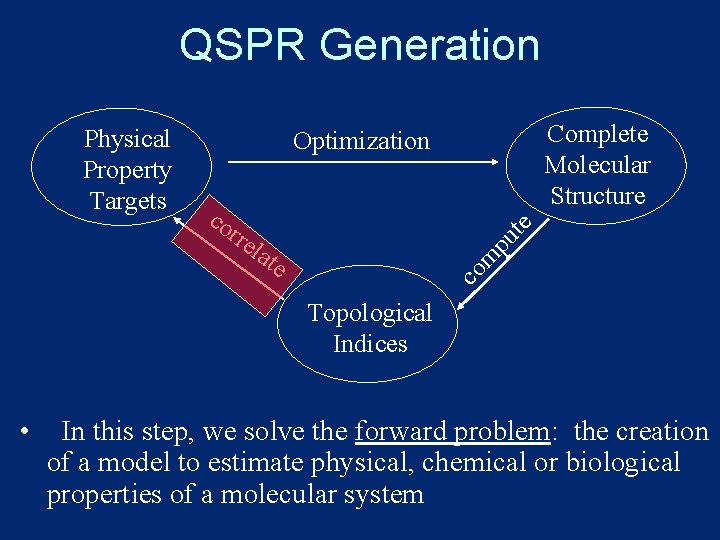 QSPR Generation

Physical Property Targets

Optimization

Complete Molecular Structure

correlate

compute

Topological Indices

• In this step, we solve the forward problem: the creation of a model to estimate physical, chemical or biological properties of a molecular system